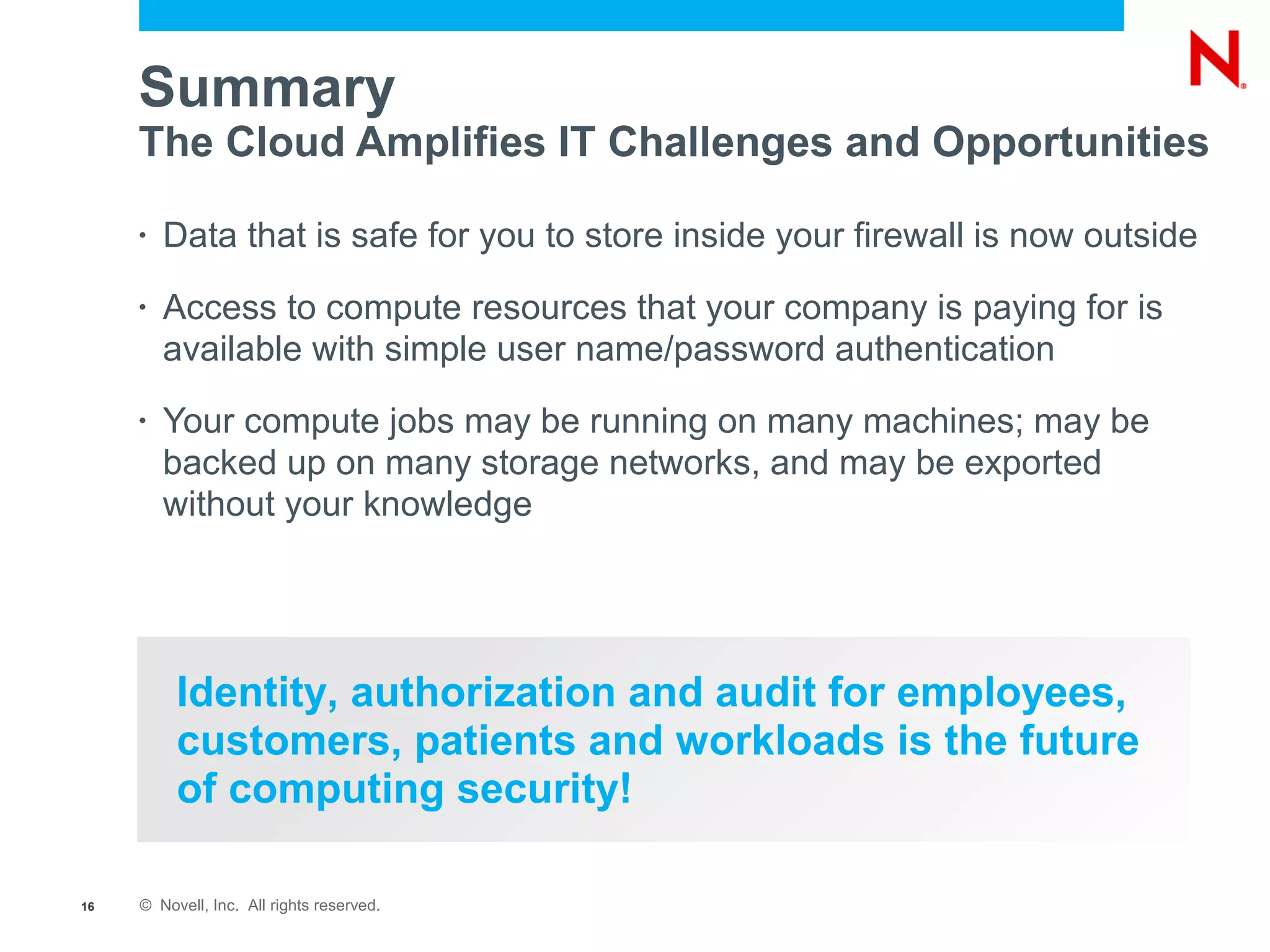 N

Summary
The Cloud Amplifies IT Challenges and Opportunities

• Data that is safe for you to store inside your firewall is now outside

• Access to compute resources that your company is paying for is available with simple user name/password authentication

• Your compute jobs may be running on many machines; may be backed up on many storage networks, and may be exported without your knowledge

Identity, authorization and audit for employees, customers, patients and workloads is the future of computing security!

16 © Novell, Inc. All rights reserved.